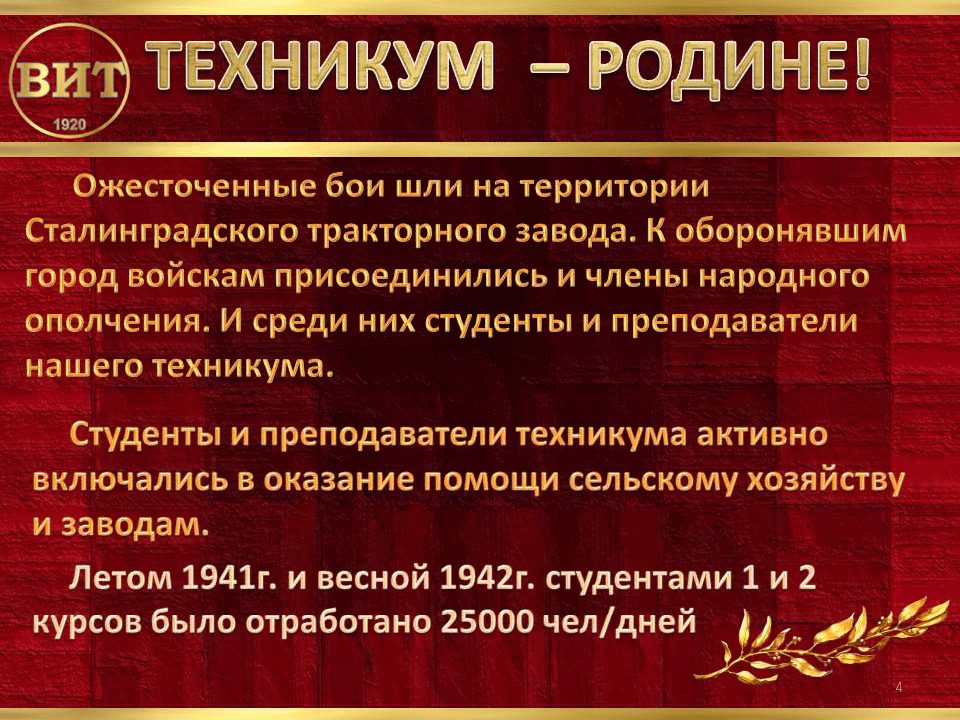 ВИТ
1920

ТЕХНИКУМ – РОДИНЕ!

Ожесточенные бои шли на территории Сталинградского тракторного завода. К оборонявшим город войскам присоединились и члены народного ополчения. И среди них студенты и преподаватели нашего техникума.

Студенты и преподаватели техникума активно включались в оказание помощи сельскому хозяйству и заводам.

Летом 1941г. и весной 1942г. студентами 1 и 2 курсов было отработано 25000 чел/дней

4